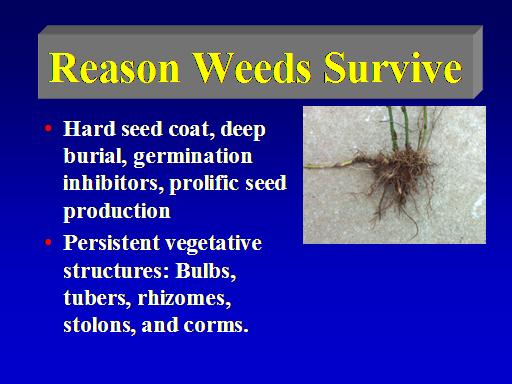 Reason Weeds Survive

• Hard seed coat, deep burial, germination inhibitors, prolific seed production
• Persistent vegetative structures: Bulbs, tubers, rhizomes, stolons, and corms.